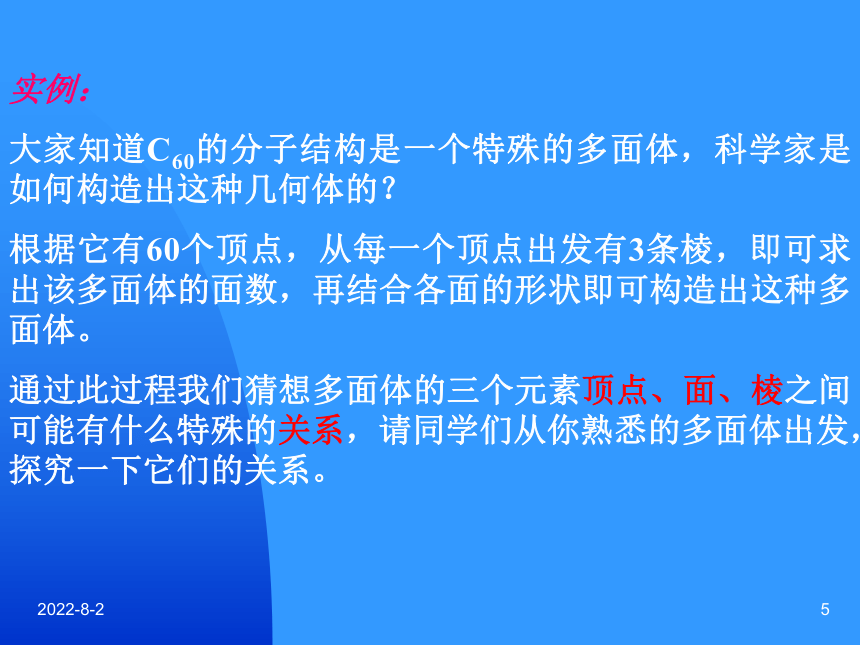 实例：

大家知道$C_{60}$的分子结构是一个特殊的多面体，科学家是如何构造出这种几何体的？

根据它有60个顶点，从每一个顶点出发有3条棱，即可求出该多面体的面数，再结合各面的形状即可构造出这种多面体。

通过此过程我们猜想多面体的三个元素顶点、面、棱之间可能有什么特殊的关系，请同学们从你熟悉的多面体出发，探究一下它们的关系。

2022-8-2

5